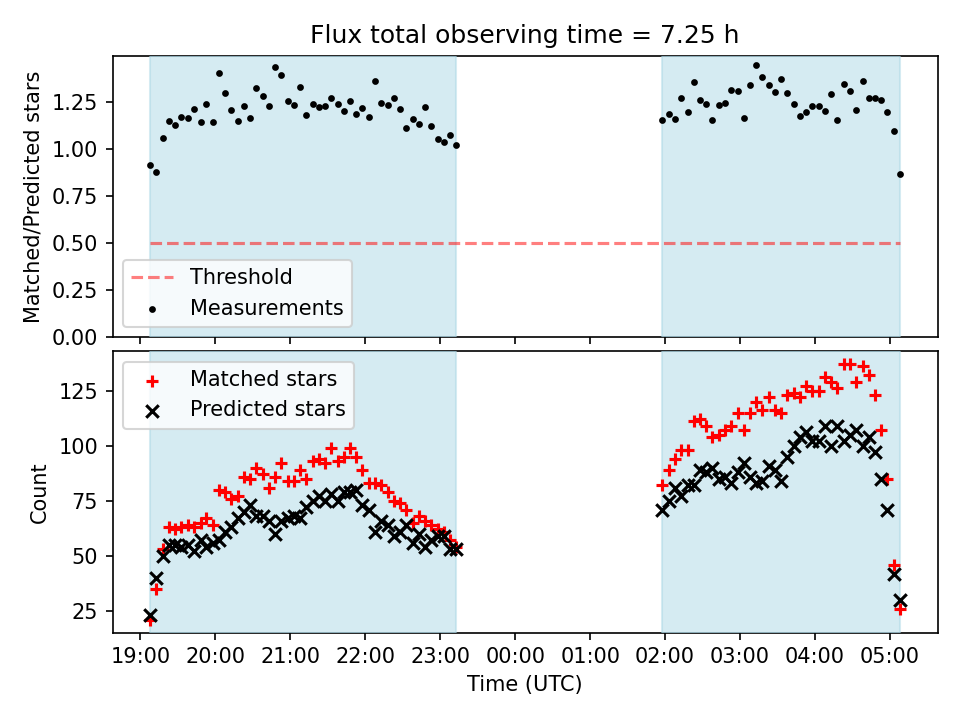 Flux total observing time = 7.25 h

Matched/Predicted stars

1.25
1.00
0.75
0.50
0.25
0.00

Threshold
Measurements

Matched stars
Predicted stars

Count

125
100
75
50
25

19:00 20:00 21:00 22:00 23:00 00:00 01:00 02:00 03:00 04:00 05:00

Time (UTC)